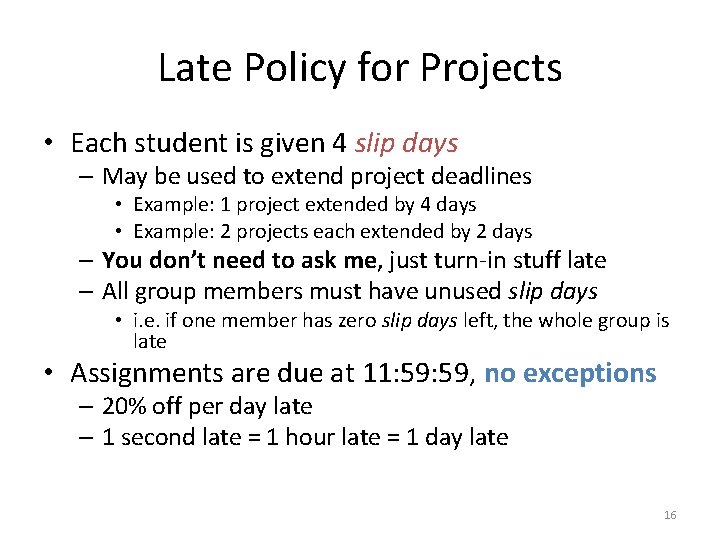 Late Policy for Projects

• Each student is given 4 slip days
  – May be used to extend project deadlines
    • Example: 1 project extended by 4 days
    • Example: 2 projects each extended by 2 days
  – You don't need to ask me, just turn-in stuff late
  – All group members must have unused slip days
    • i.e. if one member has zero slip days left, the whole group is late
• Assignments are due at 11:59:59, no exceptions
  – 20% off per day late
  – 1 second late = 1 hour late = 1 day late

16